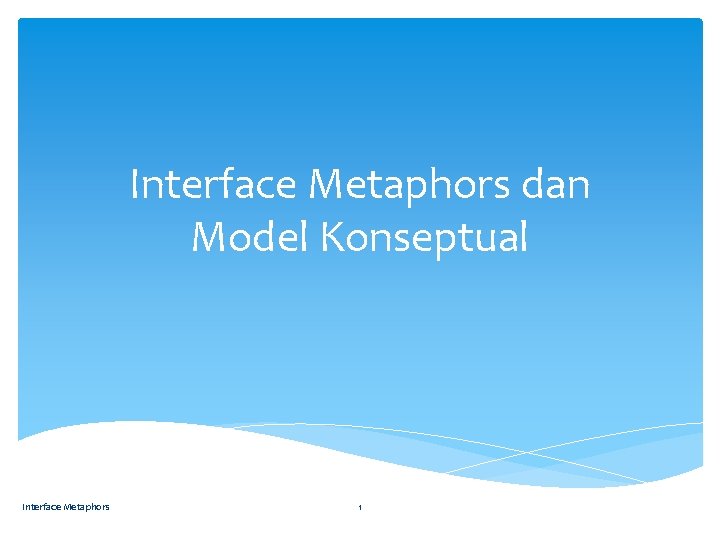 Interface Metaphors dan Model Konseptual

Interface Metaphors

1